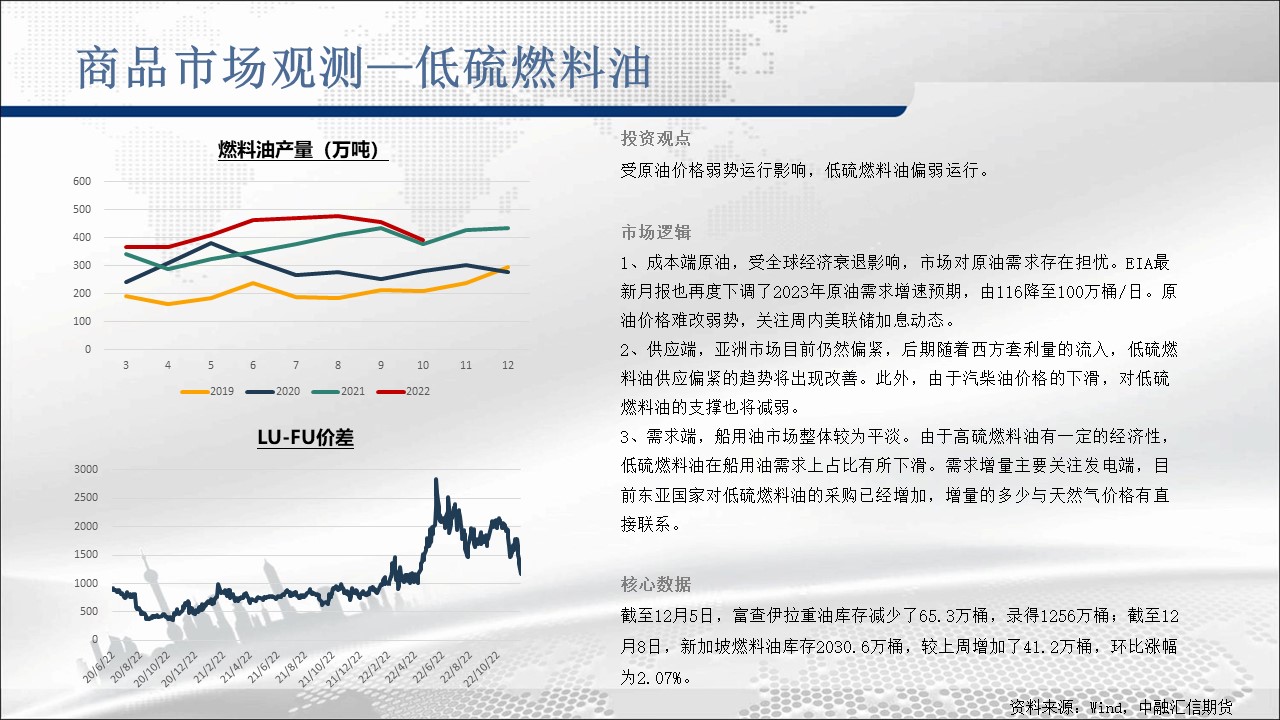 商品市场观测—低硫燃料油

燃料油产量（万吨）

600
500
400
300
200
100
0
3 4 5 6 7 8 9 10 11 12

2019 2020 2021 2022

LU-FU价差

3000
2500
2000
1500
1000
500
0
20/6/22 20/8/22 20/10/22 20/12/22 21/2/22 21/4/22 21/6/22 21/8/22 21/10/22 21/12/22 22/2/22 22/4/22 22/6/22 22/8/22 22/10/22

投资观点

受原油价格弱势运行影响，低硫燃料油偏弱运行。

市场逻辑

1、成本端原油，受全球经济衰退影响，市场对原油需求存在担忧。EIA最新月报也再度下调了2023年原油需求增速预期，由116降至100万桶/日。原油价格难改弱势，关注周内美联储加息动态。

2、供应端，亚洲市场目前仍然偏紧，后期随着西方套利量的流入，低硫燃料油供应偏紧的趋势将出现改善。此外，由于汽柴油价格的下滑，对低硫燃料油的支撑也将减弱。

3、需求端，船用油市场整体较为平淡。由于高硫燃料油有一定的经济性，低硫燃料油在船用油需求上占比有所下滑。需求增量主要关注发电端，目前东亚国家对低硫燃料油的采购已经增加，增量的多少与天然气价格有直接联系。

核心数据

截至12月5日，富查伊拉重油库存减少了65.3万桶，录得1256万桶；截至12月8日，新加坡燃料油库存2030.6万桶，较上周增加了41.2万桶，环比涨幅为2.07%。

资料来源：Wind，中融汇信期货